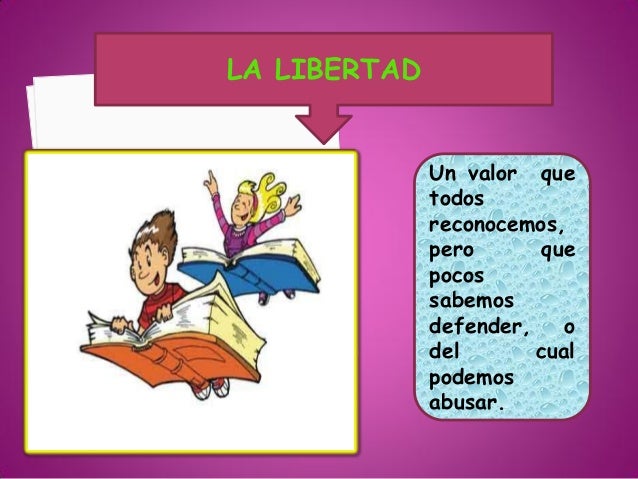 LA LIBERTAD

Un valor que todos reconocemos, pero que pocos sabemos defender, o del cual podemos abusar.